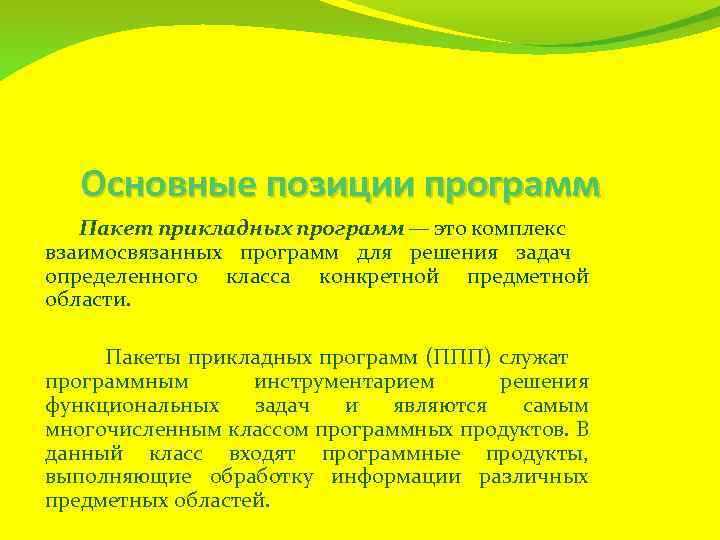 Основные позиции программ

Пакет прикладных программ — это комплекс взаимосвязанных программ для решения задач определенного класса конкретной предметной области.

Пакеты прикладных программ (ППП) служат программным инструментарием решения функциональных задач и являются самым многочисленным классом программных продуктов. В данный класс входят программные продукты, выполняющие обработку информации различных предметных областей.